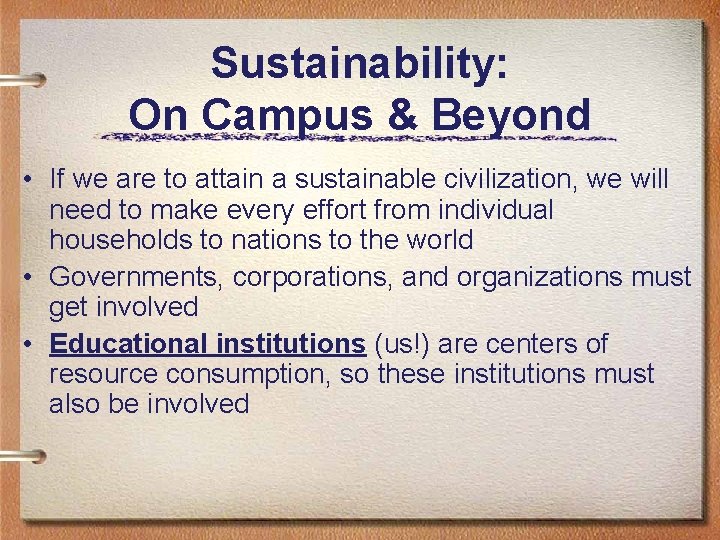 Sustainability:
On Campus & Beyond

• If we are to attain a sustainable civilization, we will need to make every effort from individual households to nations to the world
• Governments, corporations, and organizations must get involved
• Educational institutions (us!) are centers of resource consumption, so these institutions must also be involved